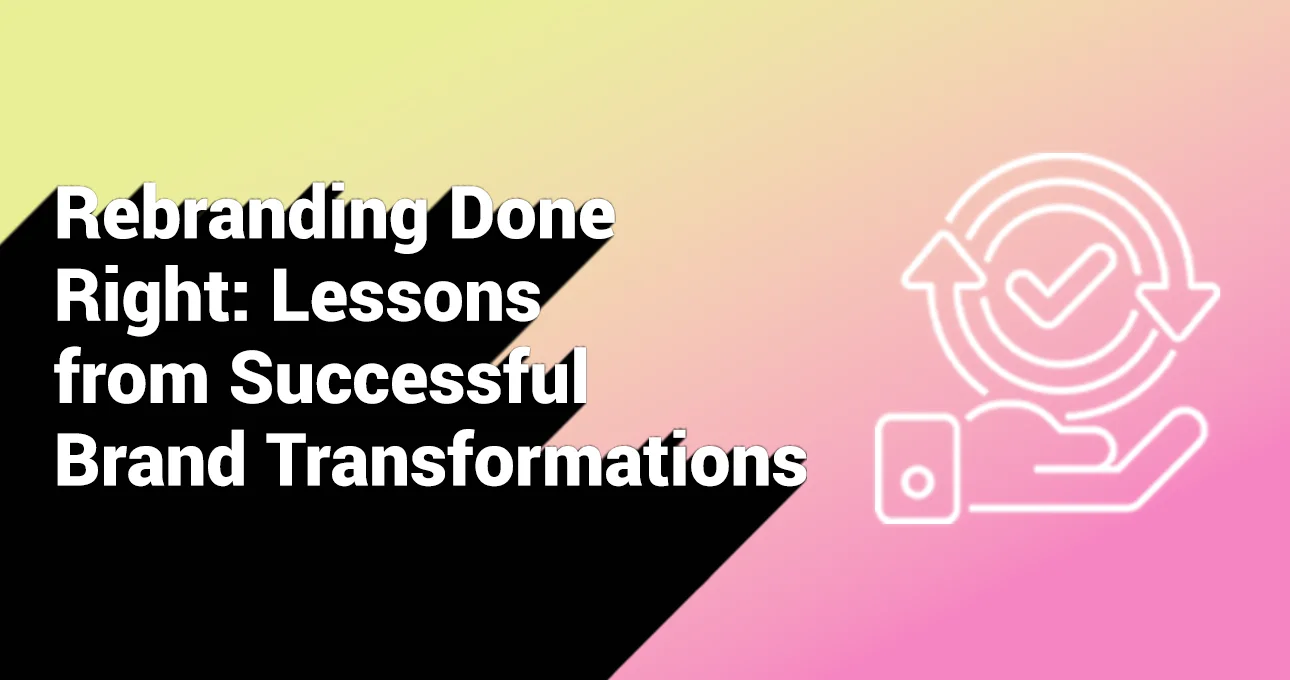 Rebranding Done Right: Lessons from Successful Brand Transformations